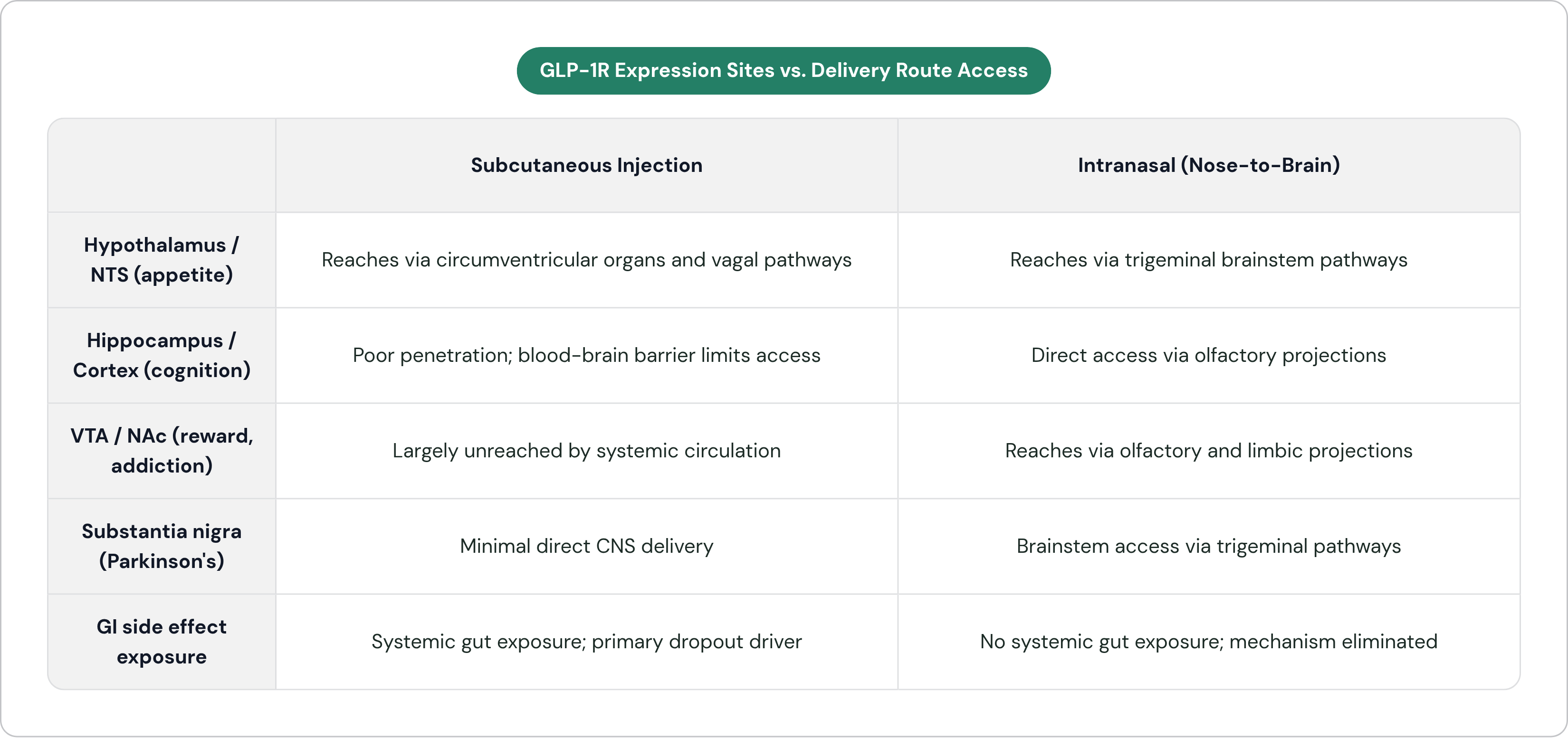 GLP-1R Expression Sites vs. Delivery Route Access

| | Subcutaneous Injection | Intranasal (Nose-to-Brain) |
|---|---|---|
| Hypothalamus / NTS (appetite) | Reaches via circumventricular organs and vagal pathways | Reaches via trigeminal brainstem pathways |
| Hippocampus / Cortex (cognition) | Poor penetration; blood-brain barrier limits access | Direct access via olfactory projections |
| VTA / NAc (reward, addiction) | Largely unreached by systemic circulation | Reaches via olfactory and limbic projections |
| Substantia nigra (Parkinson's) | Minimal direct CNS delivery | Brainstem access via trigeminal pathways |
| GI side effect exposure | Systemic gut exposure; primary dropout driver | No systemic gut exposure; mechanism eliminated |